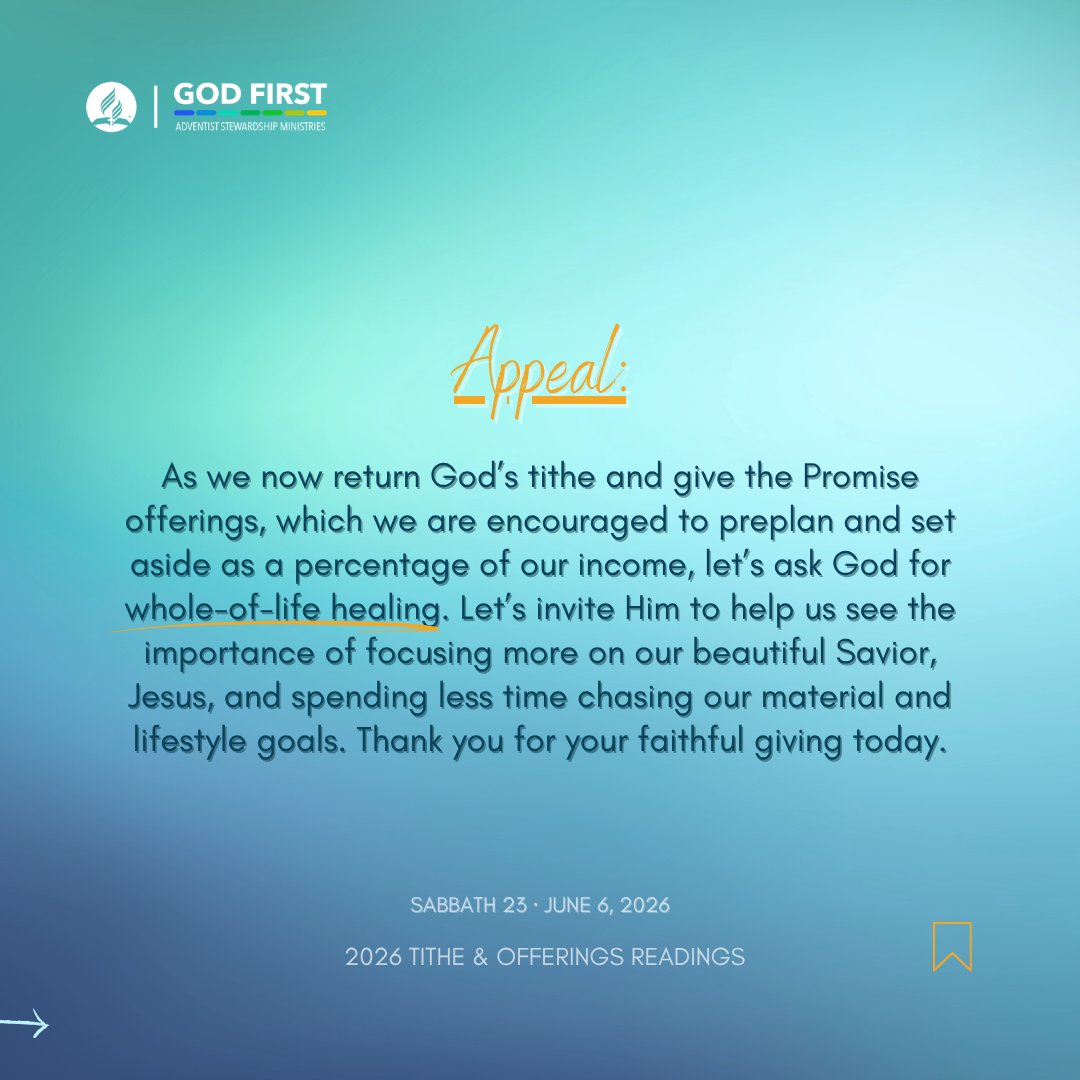 GOD FIRST
ADVENTIST STEWARDSHIP MINISTRIES

Appeal:

As we now return God's tithe and give the Promise offerings, which we are encouraged to preplan and set aside as a percentage of our income, let's ask God for whole-of-life healing. Let's invite Him to help us see the importance of focusing more on our beautiful Savior, Jesus, and spending less time chasing our material and lifestyle goals. Thank you for your faithful giving today.

SABBATH 23 · JUNE 6, 2026

2026 TITHE & OFFERINGS READINGS